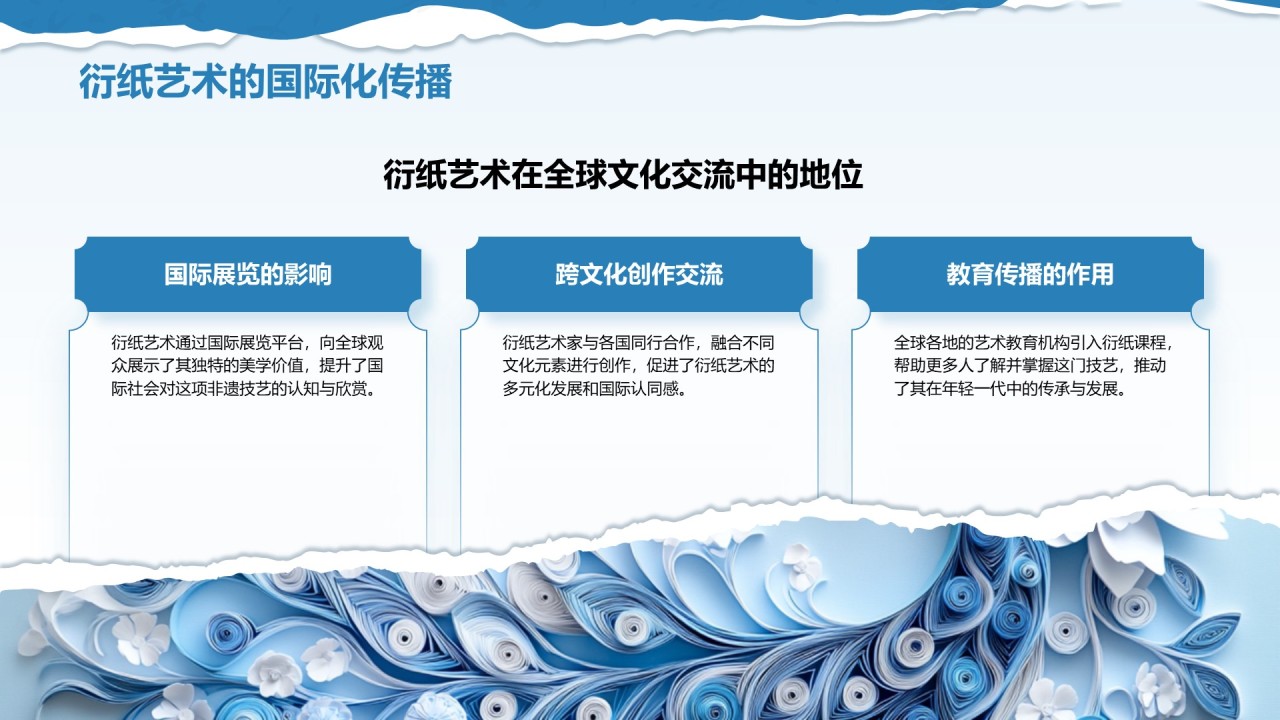 衍纸艺术的国际化传播

衍纸艺术在全球文化交流中的地位

国际展览的影响

衍纸艺术通过国际展览平台，向全球观众展示了其独特的美学价值，提升了国际社会对这项非遗技艺的认知与欣赏。

跨文化创作交流

衍纸艺术家与各国同行合作，融合不同文化元素进行创作，促进了衍纸艺术的多元化发展和国际认同感。

教育传播的作用

全球各地的艺术教育机构引入衍纸课程，帮助更多人了解并掌握这门技艺，推动了其在年轻一代中的传承与发展。